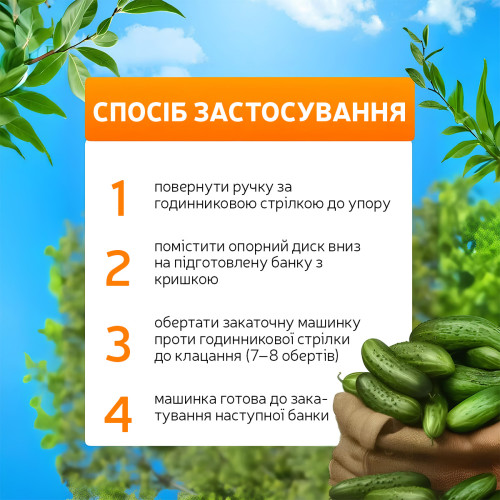 СПОСІБ ЗАСТОСУВАННЯ

1 повернути ручку за годинниковою стрілкою до упору

2 помістити опорний диск вниз на підготовлену банку з кришкою

3 обертати закаточну машинку проти годинникової стрілки до клацання (7–8 обертів)

4 машинка готова до закатування наступної банки